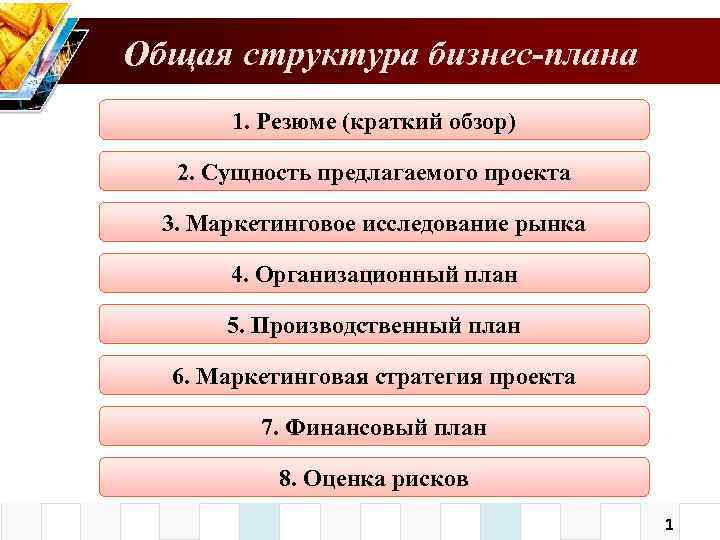 Общая структура бизнес-плана

1. Резюме (краткий обзор)

2. Сущность предлагаемого проекта

3. Маркетинговое исследование рынка

4. Организационный план

5. Производственный план

6. Маркетинговая стратегия проекта

7. Финансовый план

8. Оценка рисков

1